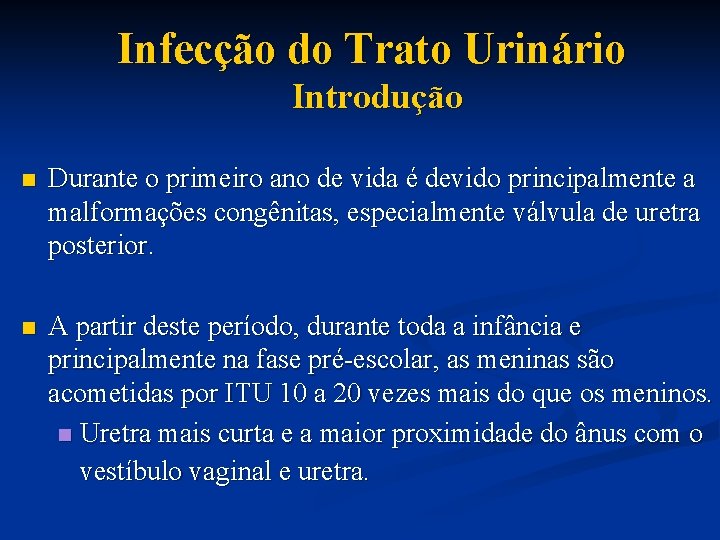 Infecção do Trato Urinário
Introdução

Durante o primeiro ano de vida é devido principalmente a malformações congênitas, especialmente válvula de uretra posterior.

A partir deste período, durante toda a infância e principalmente na fase pré-escolar, as meninas são acometidas por ITU 10 a 20 vezes mais do que os meninos.

Uretra mais curta e a maior proximidade do ânus com o vestíbulo vaginal e uretra.